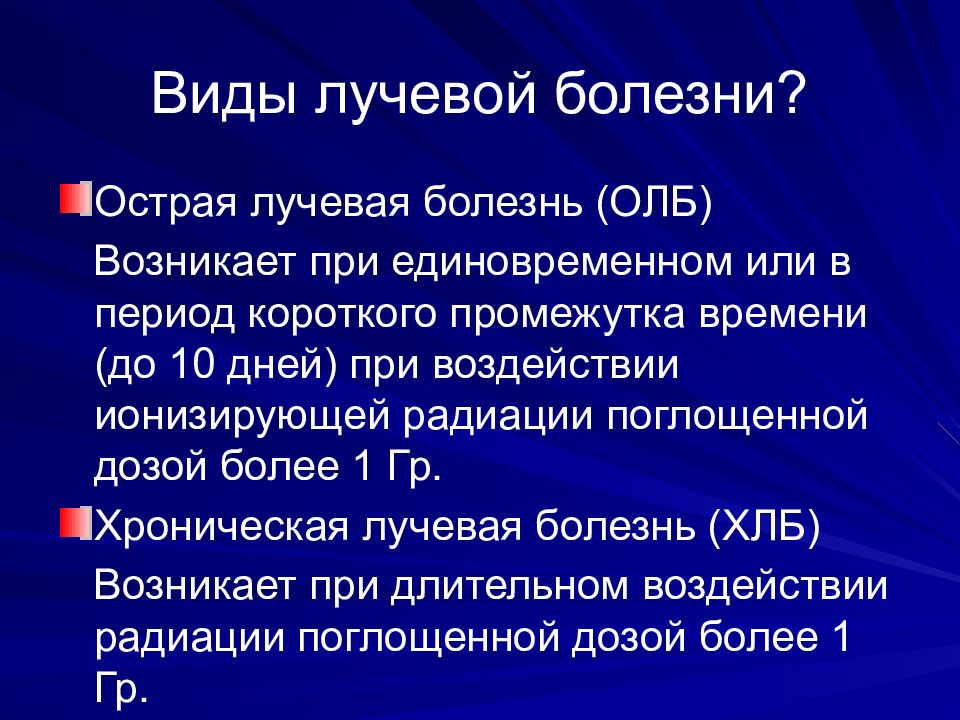 Виды лучевой болезни?

Острая лучевая болезнь (ОЛБ)

Возникает при единовременном или в период короткого промежутка времени (до 10 дней) при воздействии ионизирующей радиации поглощенной дозой более 1 Гр.

Хроническая лучевая болезнь (ХЛБ)

Возникает при длительном воздействии радиации поглощенной дозой более 1 Гр.